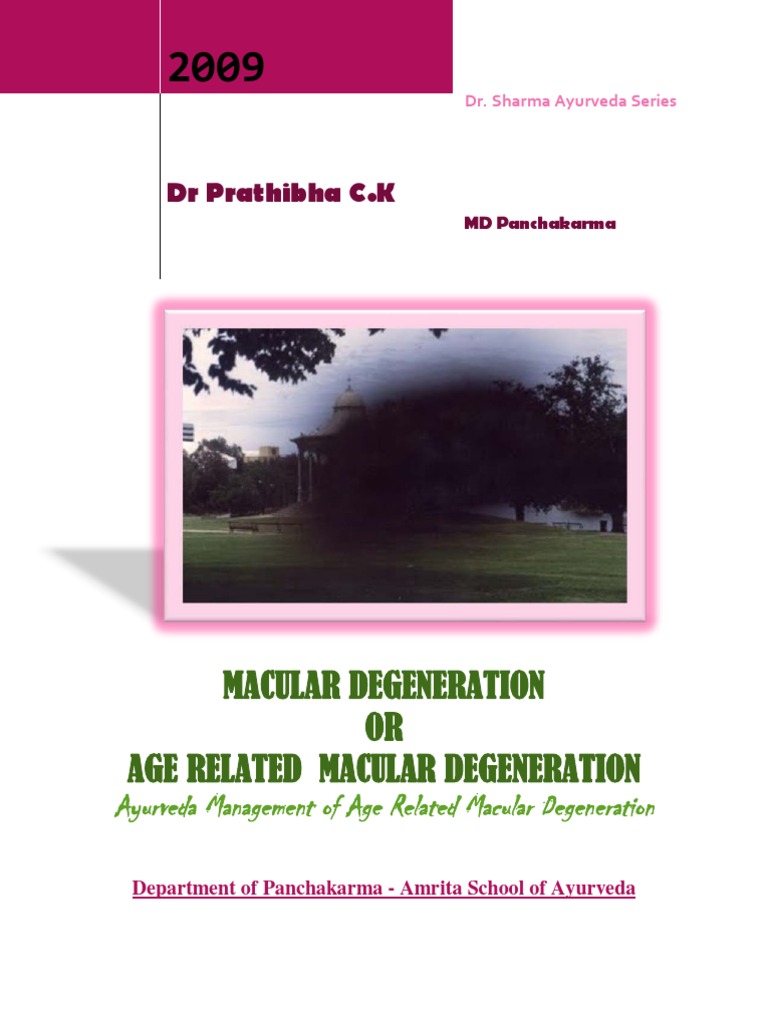 2009

Dr. Sharma Ayurveda Series

Dr Prathibha C.K

MD Panchakarma

MACULAR DEGENERATION
OR
AGE RELATED MACULAR DEGENERATION

Ayurveda Management of Age Related Macular Degeneration

Department of Panchakarma - Amrita School of Ayurveda